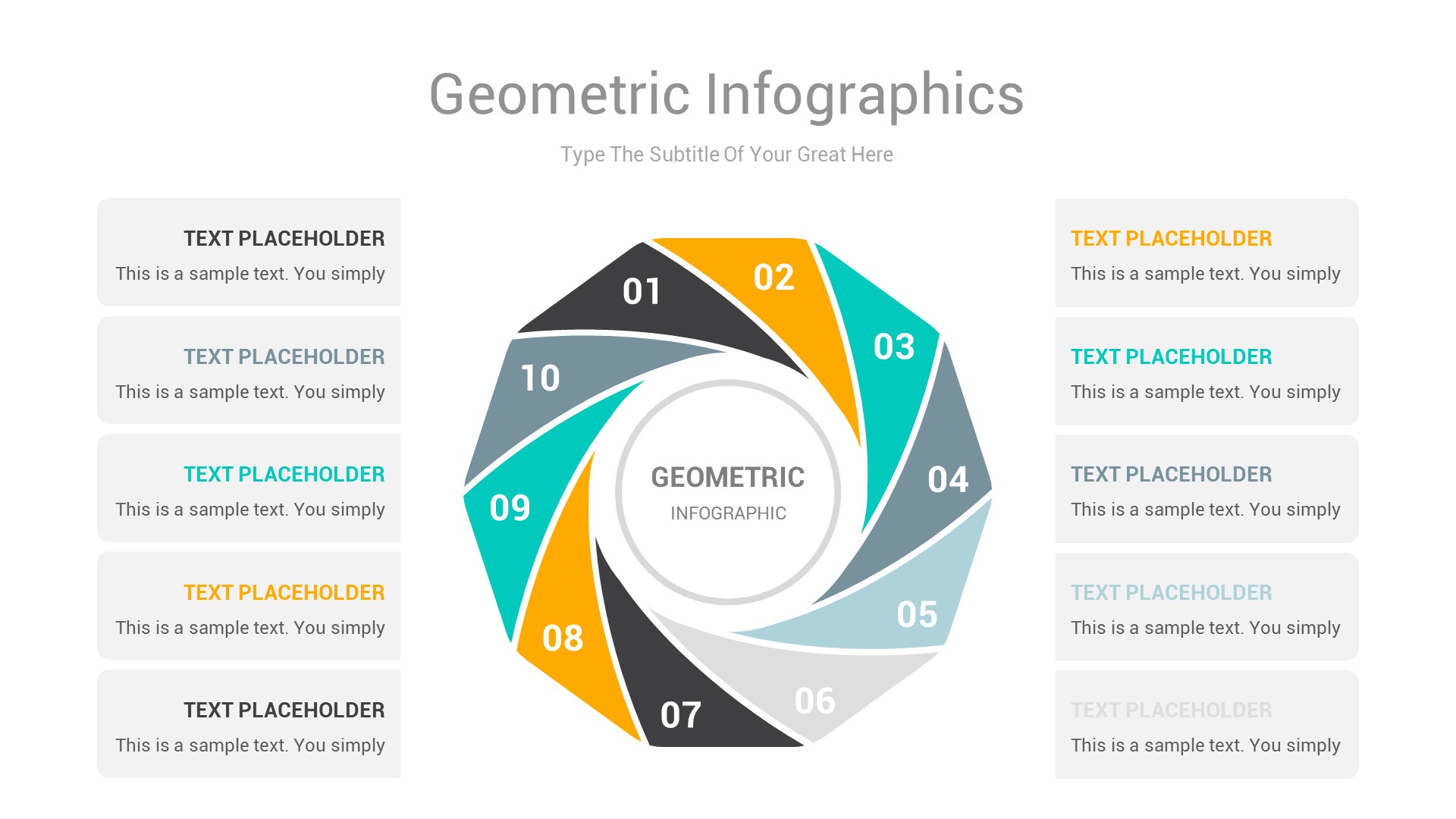 Geometric Infographics

Type The Subtitle Of Your Great Here

TEXT PLACEHOLDER
This is a sample text. You simply

TEXT PLACEHOLDER
This is a sample text. You simply

TEXT PLACEHOLDER
This is a sample text. You simply

TEXT PLACEHOLDER
This is a sample text. You simply

TEXT PLACEHOLDER
This is a sample text. You simply

01
02
03
04
05
06
07
08
09
10

GEOMETRIC
INFOGRAPHIC

TEXT PLACEHOLDER
This is a sample text. You simply

TEXT PLACEHOLDER
This is a sample text. You simply

TEXT PLACEHOLDER
This is a sample text. You simply

TEXT PLACEHOLDER
This is a sample text. You simply

TEXT PLACEHOLDER
This is a sample text. You simply